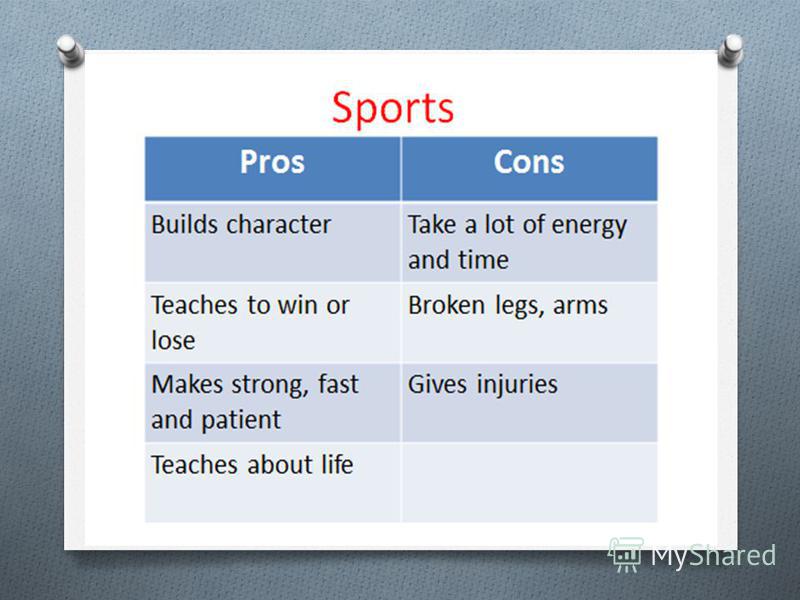 Sports

| Pros | Cons |
|---|---|
| Builds character | Take a lot of energy and time |
| Teaches to win or lose | Broken legs, arms |
| Makes strong, fast and patient | Gives injuries |
| Teaches about life | |

MyShared